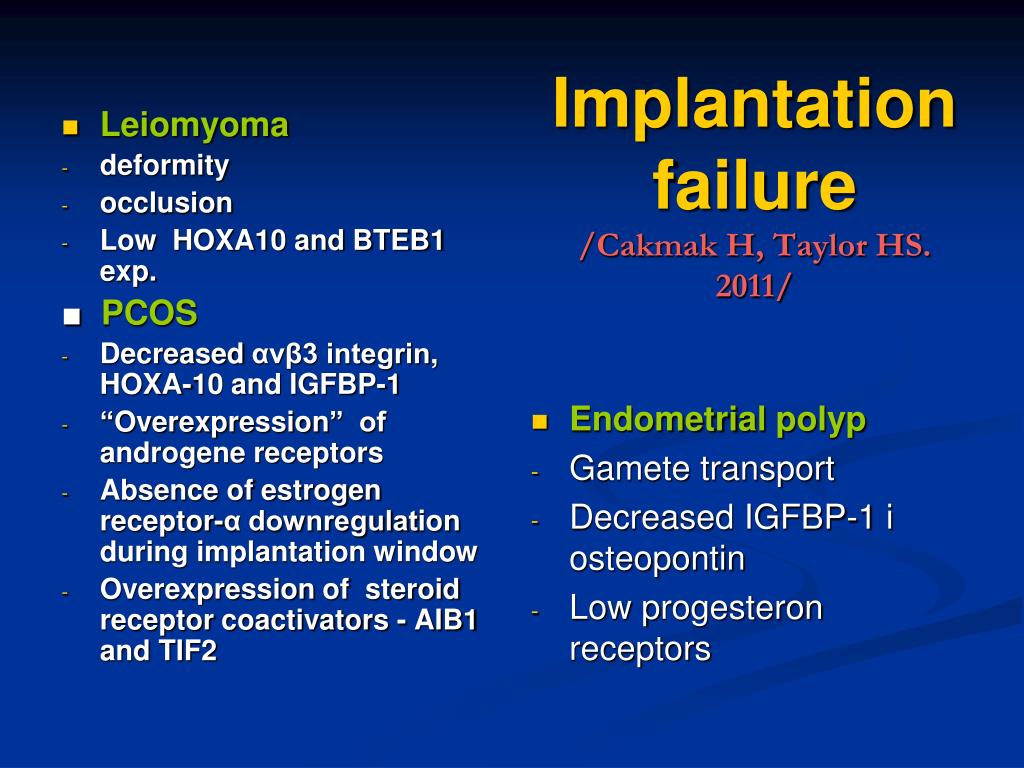 Implantation failure
/Cakmak H, Taylor HS. 2011/

■ Leiomyoma
- deformity
- occlusion
- Low HOXA10 and BTEB1 exp.
■ PCOS
- Decreased αvβ3 integrin, HOXA-10 and IGFBP-1
- “Overexpression” of androgene receptors
- Absence of estrogen receptor-α downregulation during implantation window
- Overexpression of steroid receptor coactivators - AIB1 and TIF2

■ Endometrial polyp
- Gamete transport
- Decreased IGFBP-1 i osteopontin
- Low progesteron receptors